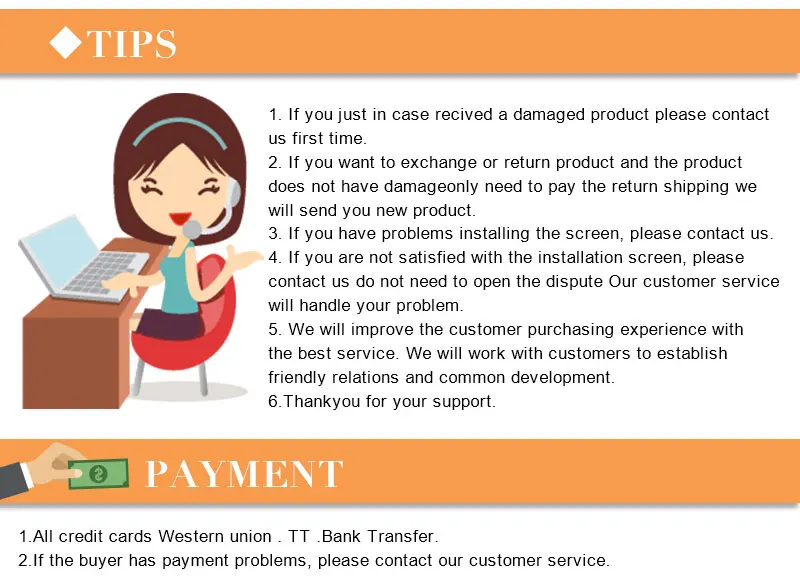 ◆TIPS

1. If you just in case recived a damaged product please contact us first time.
2. If you want to exchange or return product and the product does not have damageonly need to pay the return shipping we will send you new product.
3. If you have problems installing the screen, please contact us.
4. If you are not satisfied with the installation screen, please contact us do not need to open the dispute Our customer service will handle your problem.
5. We will improve the customer purchasing experience with the best service. We will work with customers to establish friendly relations and common development.
6.Thankyou for your support.

PAYMENT

1.All credit cards Western union . TT .Bank Transfer.
2.If the buyer has payment problems, please contact our customer service.